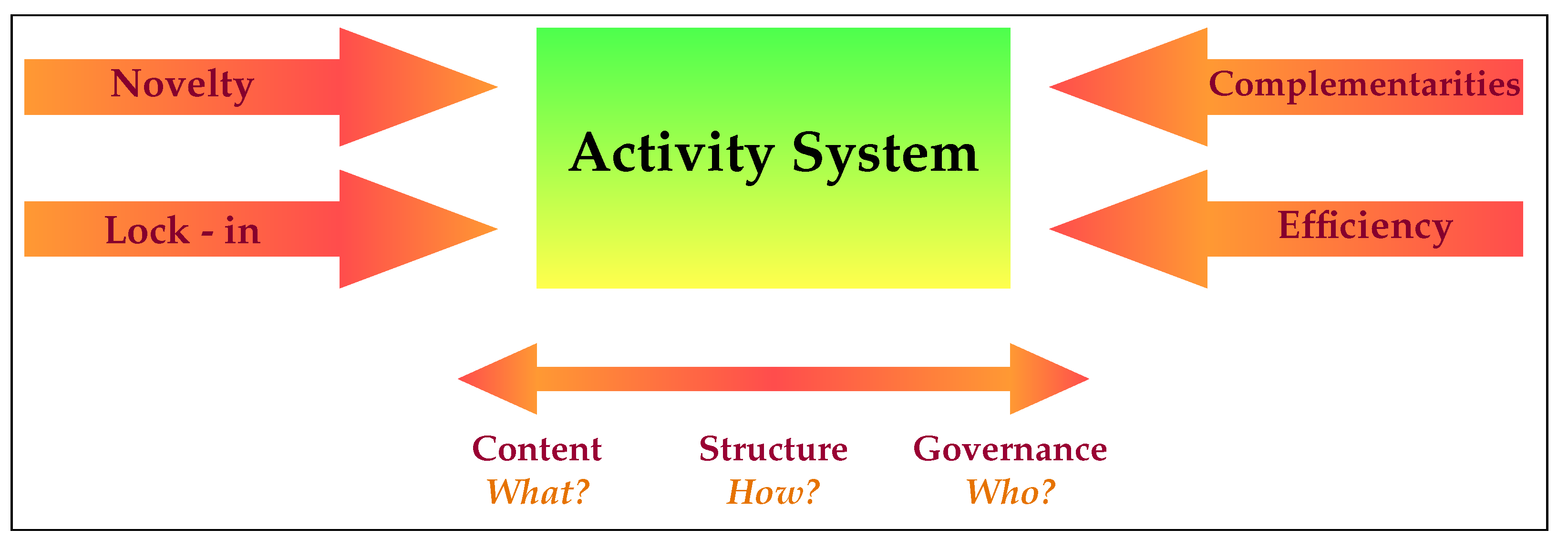 Novelty

Lock - in

Activity System

Complementarities

Efficiency

Content
What?

Structure
How?

Governance
Who?